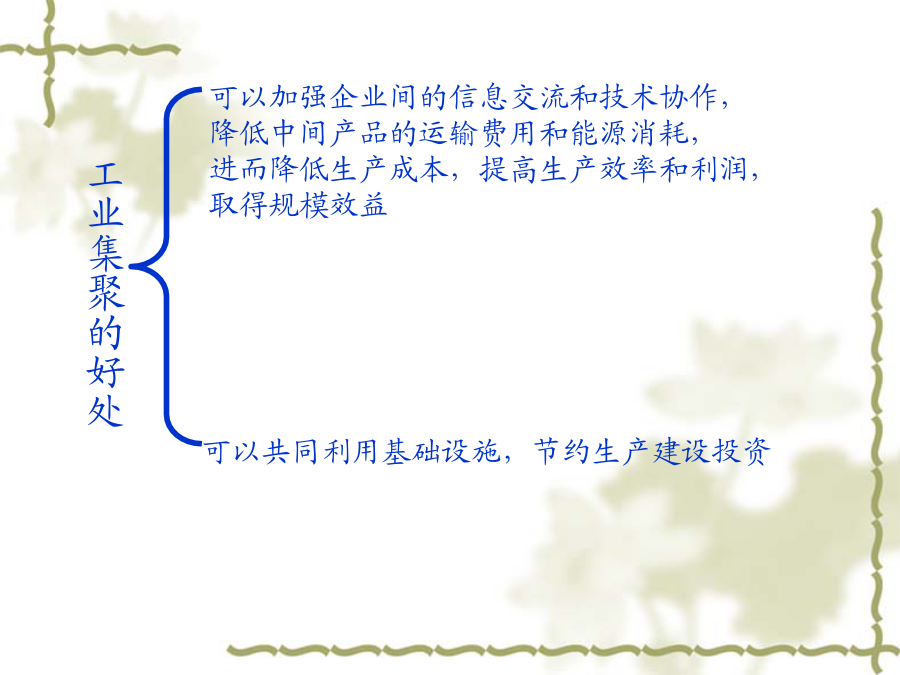 工业集聚的好处

可以加强企业间的信息交流和技术协作，降低中间产品的运输费用和能源消耗，进而降低生产成本，提高生产效率和利润，取得规模效益

可以共同利用基础设施，节约生产建设投资